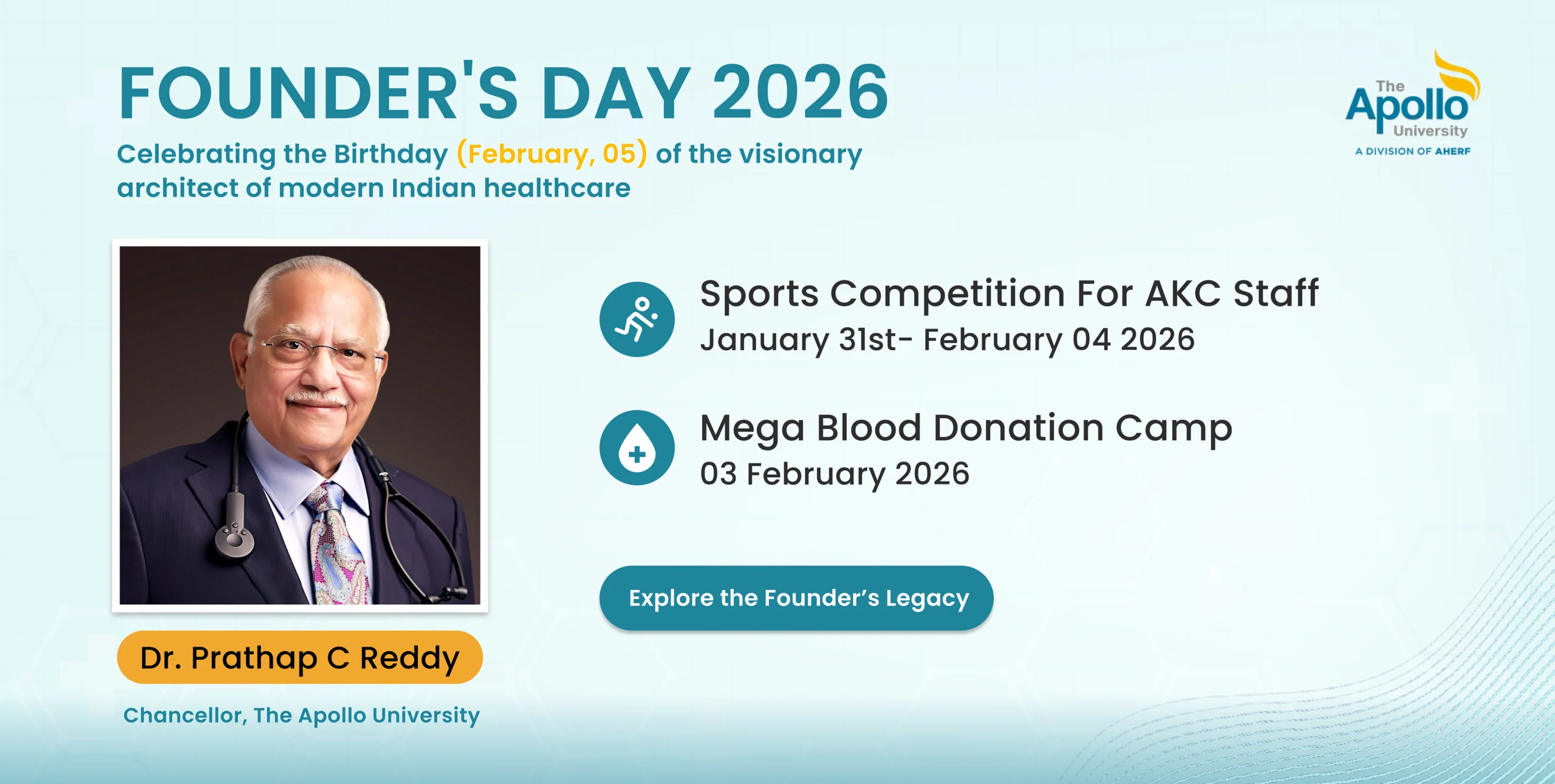 FOUNDER'S DAY 2026

Celebrating the Birthday (February, 05) of the visionary architect of modern Indian healthcare

The Apollo University
A DIVISION OF AHERF

Sports Competition For AKC Staff
January 31st- February 04 2026

Mega Blood Donation Camp
03 February 2026

Explore the Founder's Legacy

Dr. Prathap C Reddy

Chancellor, The Apollo University